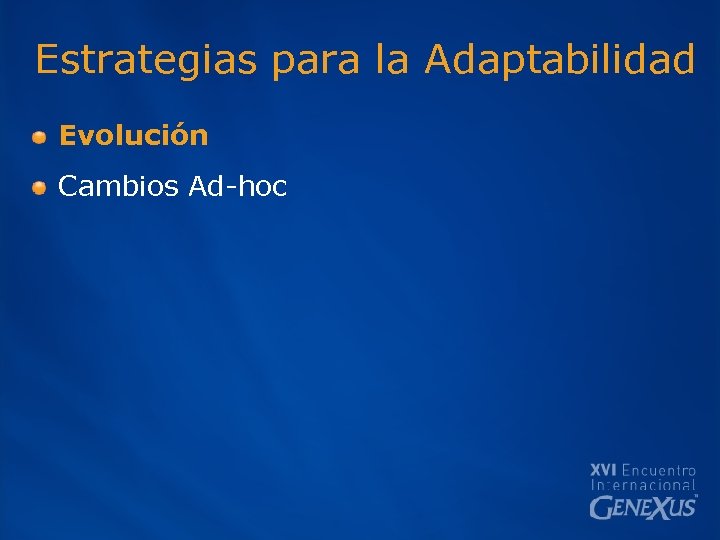 Estrategias para la Adaptabilidad

Evolución

Cambios Ad-hoc

XVI Encuentro Internacional GENEXUS